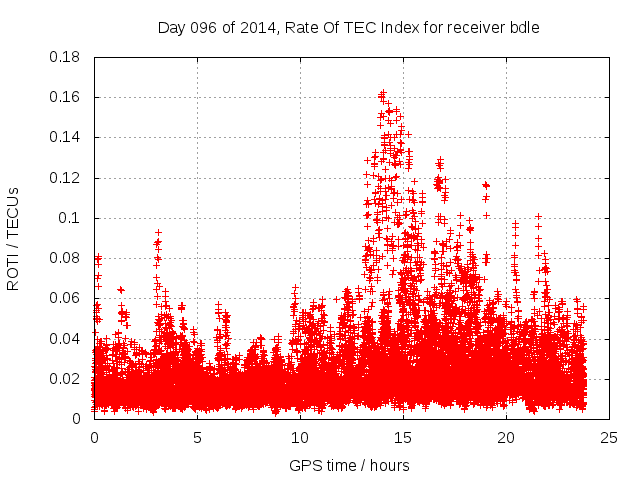 Day 096 of 2014, Rate Of TEC Index for receiver bdle

ROTI / TECUs

0.18
0.16
0.14
0.12
0.1
0.08
0.06
0.04
0.02
0

0
5
10
15
20
25

GPS time / hours